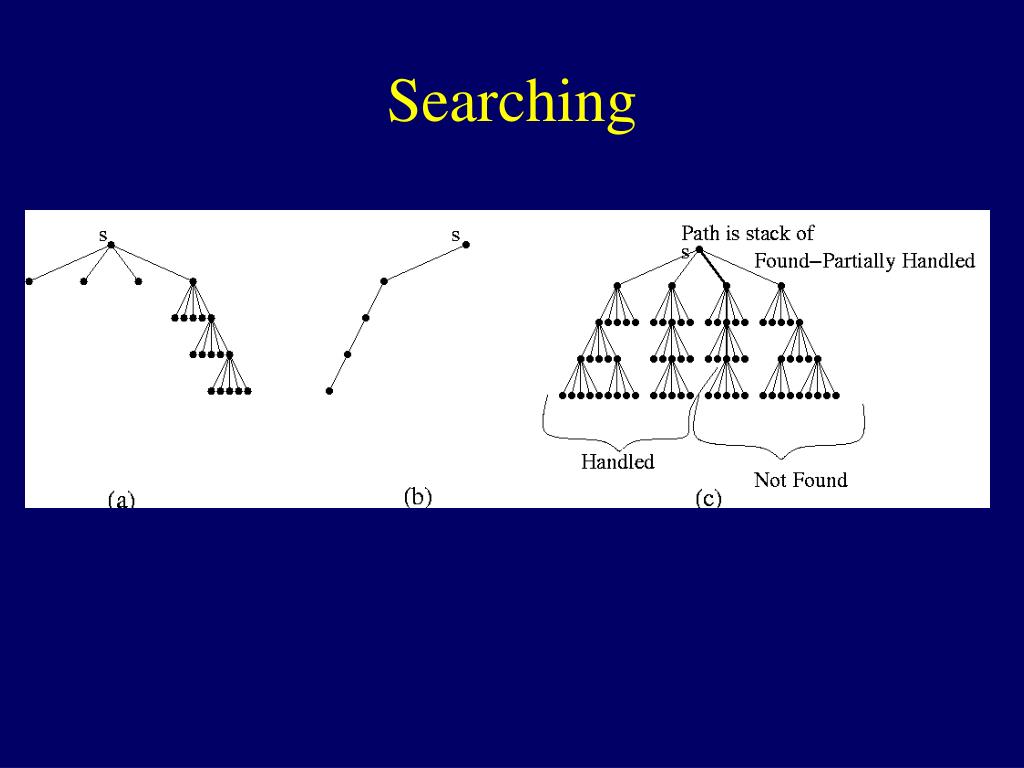 Searching

s

s

Path is stack of
s
Found–Partially Handled

Handled

Not Found

(a)

(b)

(c)